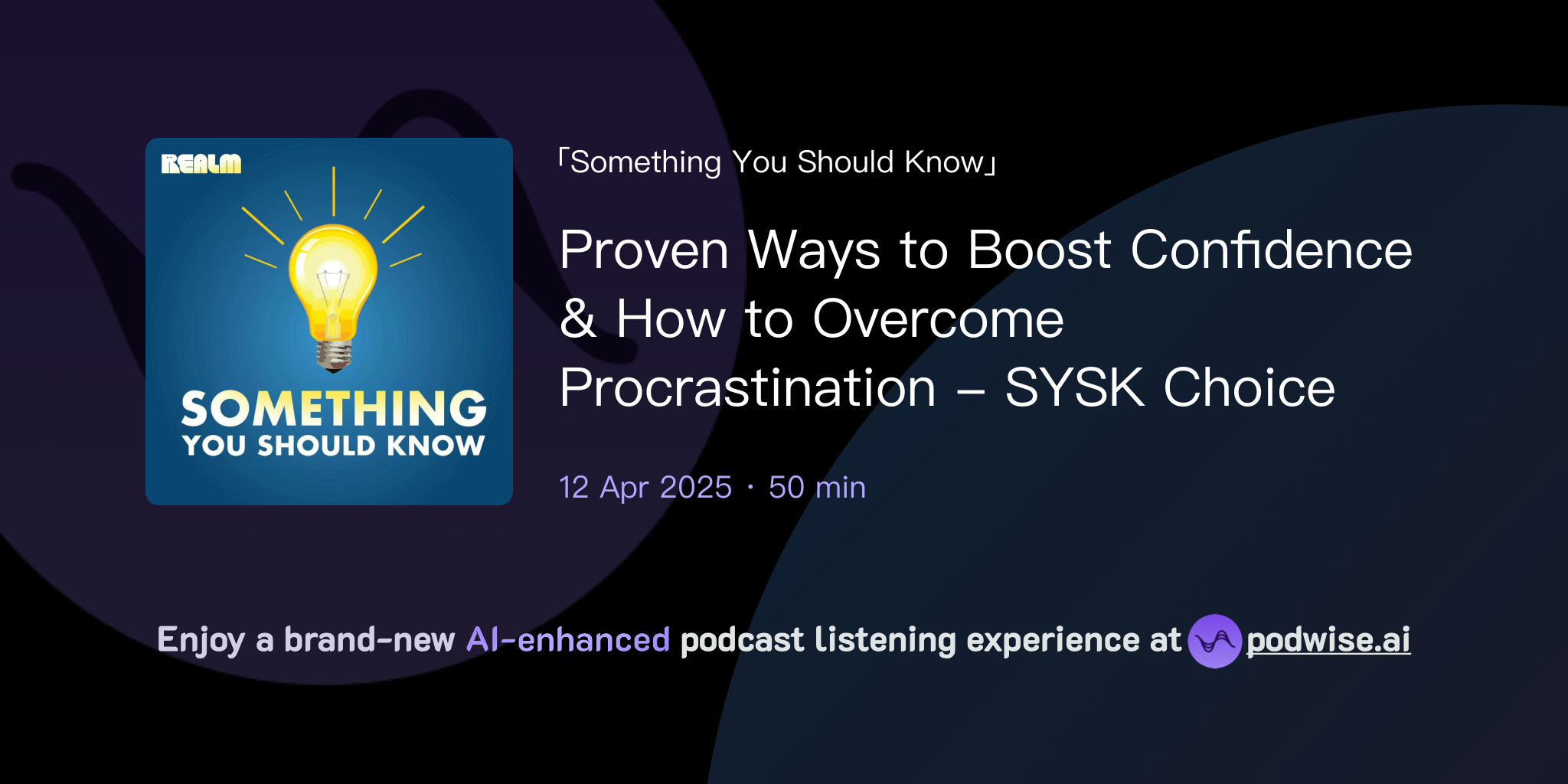 REALM

SOMETHING
YOU SHOULD KNOW

「Something You Should Know」

Proven Ways to Boost Confidence & How to Overcome Procrastination – SYSK Choice

12 Apr 2025 · 50 min

Enjoy a brand-new AI-enhanced podcast listening experience at podwise.ai